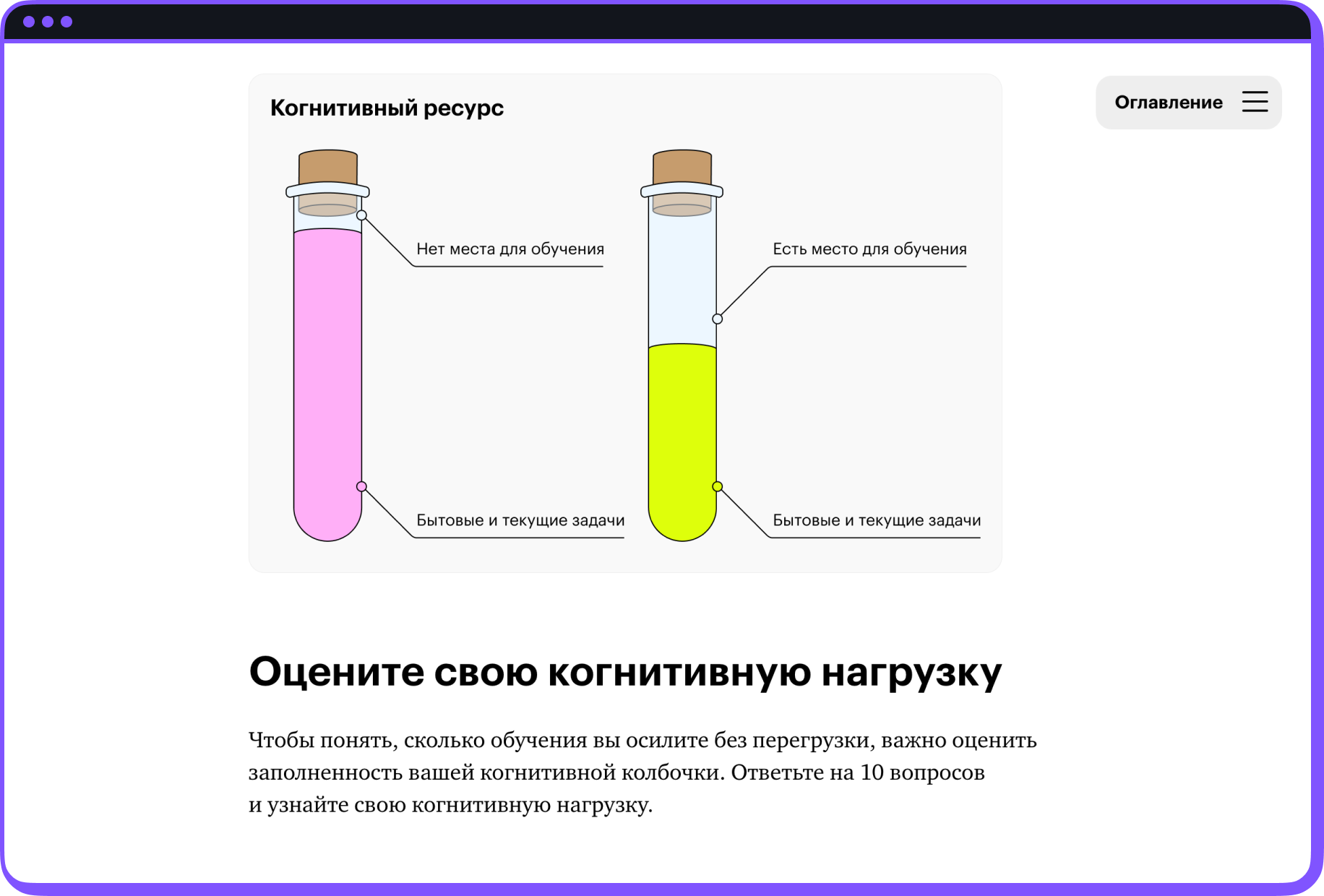 Оглавление

Когнитивный ресурс

Нет места для обучения

Бытовые и текущие задачи

Есть место для обучения

Бытовые и текущие задачи

Оцените свою когнитивную нагрузку

Чтобы понять, сколько обучения вы осилите без перегрузки, важно оценить заполненность вашей когнитивной колбочки. Ответьте на 10 вопросов и узнайте свою когнитивную нагрузку.